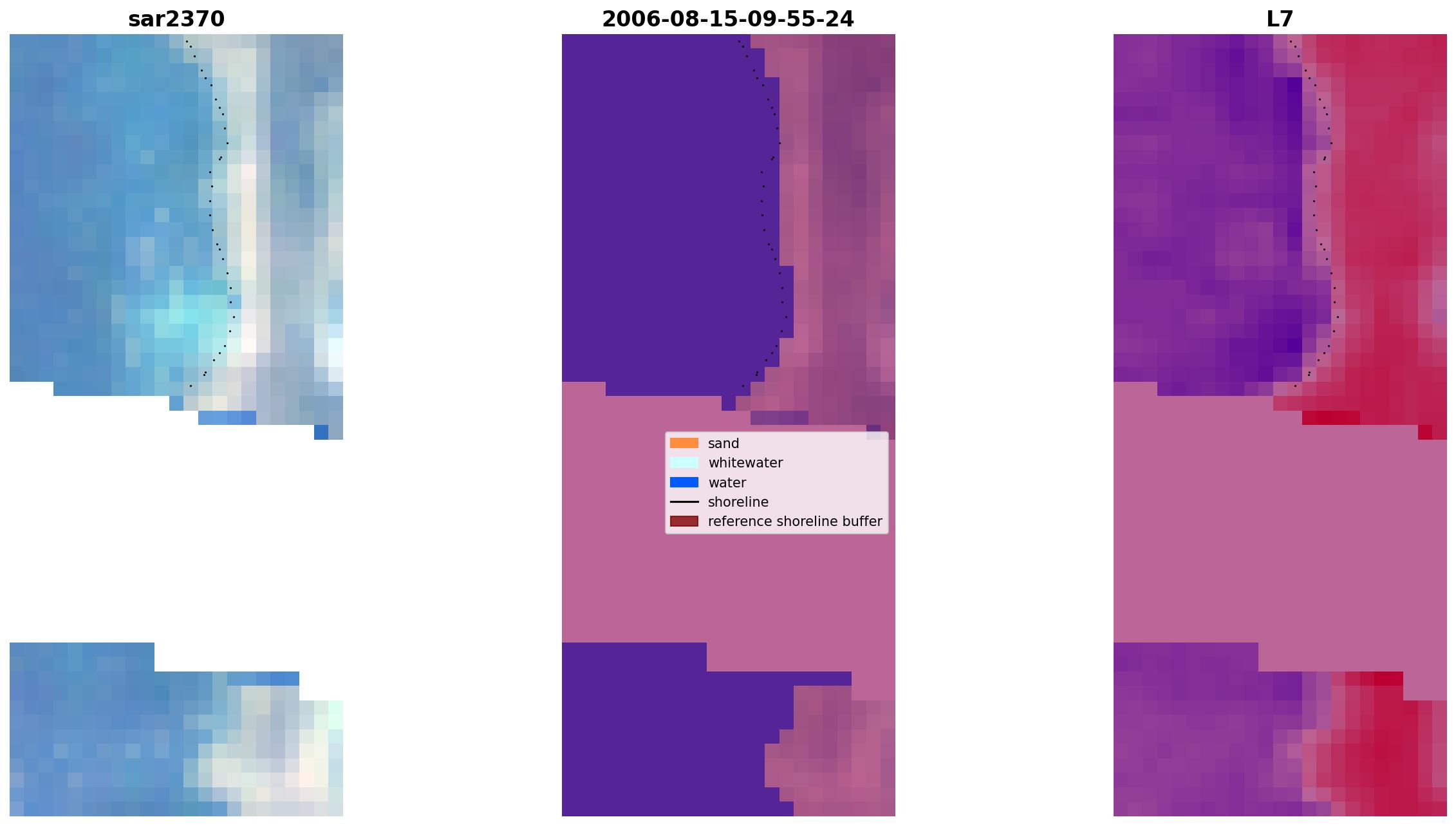 sar2370

2006-08-15-09-55-24

L7

sand
whitewater
water
shoreline
reference shoreline buffer